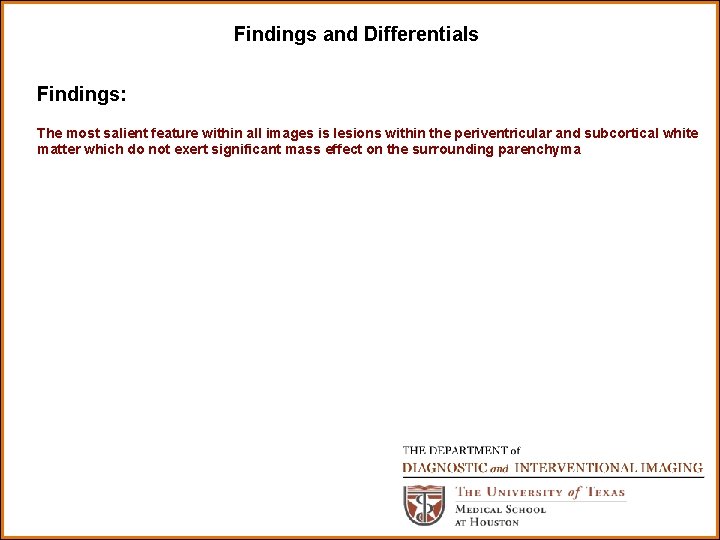 Findings and Differentials

Findings:

The most salient feature within all images is lesions within the periventricular and subcortical white matter which do not exert significant mass effect on the surrounding parenchyma

THE DEPARTMENT of
DIAGNOSTIC and INTERVENTIONAL IMAGING

THE UNIVERSITY of TEXAS
MEDICAL SCHOOL
AT HOUSTON